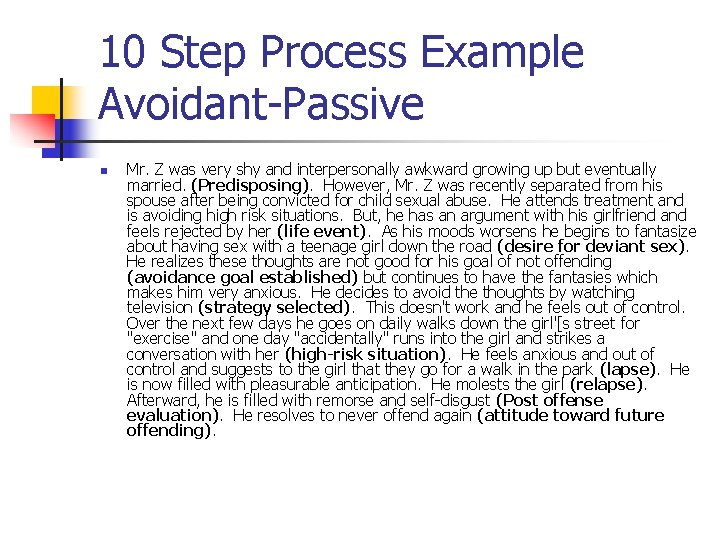 10 Step Process Example Avoidant-Passive

Mr. Z was very shy and interpersonally awkward growing up but eventually married. (Predisposing). However, Mr. Z was recently separated from his spouse after being convicted for child sexual abuse. He attends treatment and is avoiding high risk situations. But, he has an argument with his girlfriend and feels rejected by her (life event). As his moods worsens he begins to fantasize about having sex with a teenage girl down the road (desire for deviant sex). He realizes these thoughts are not good for his goal of not offending (avoidance goal established) but continues to have the fantasies which makes him very anxious. He decides to avoid the thoughts by watching television (strategy selected). This doesn't work and he feels out of control. Over the next few days he goes on daily walks down the girl'[s street for "exercise" and one day "accidentally" runs into the girl and strikes a conversation with her (high-risk situation). He feels anxious and out of control and suggests to the girl that they go for a walk in the park (lapse). He is now filled with pleasurable anticipation. He molests the girl (relapse). Afterward, he is filled with remorse and self-disgust (Post offense evaluation). He resolves to never offend again (attitude toward future offending).